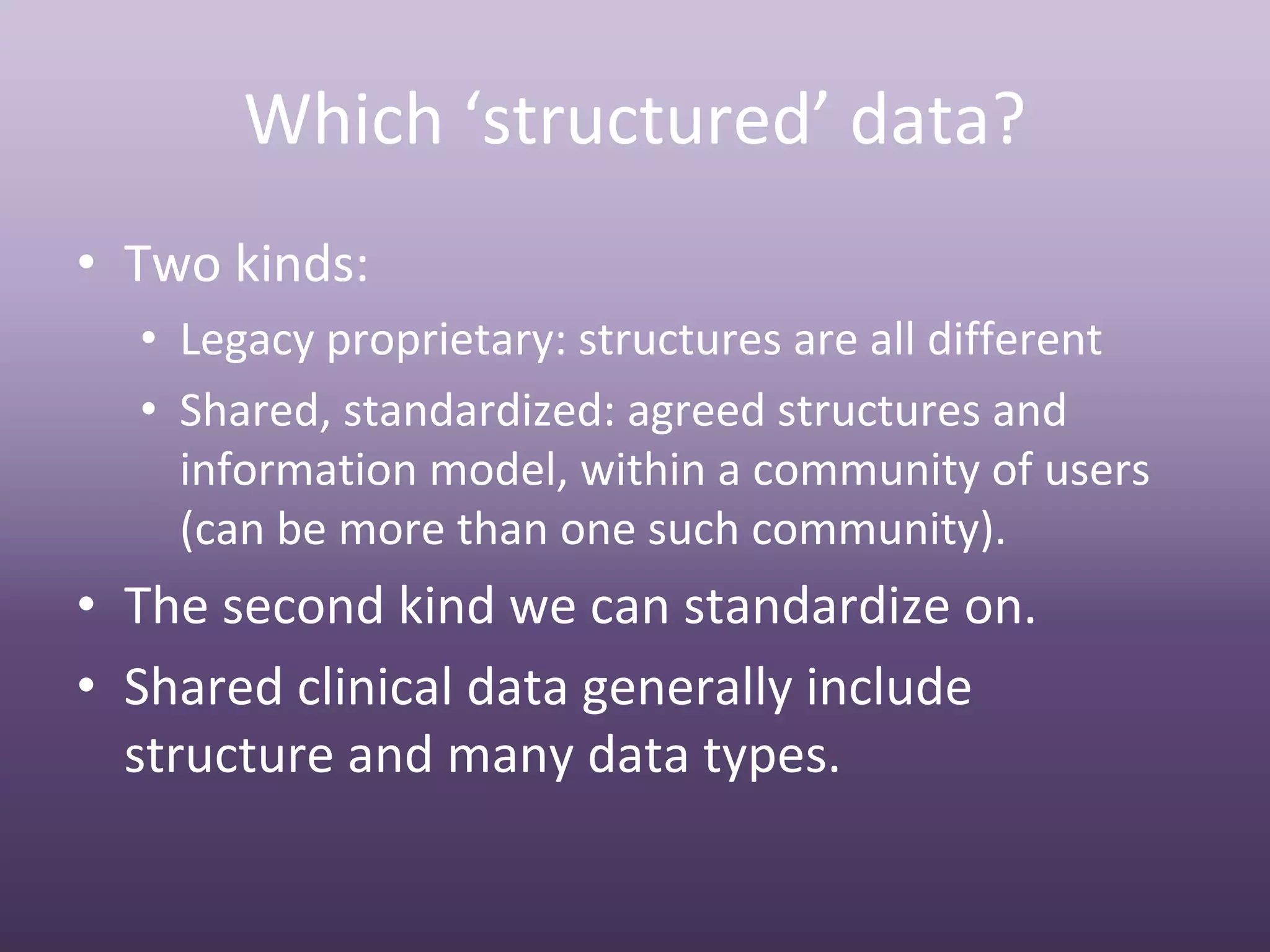 Which ‘structured’ data?

• Two kinds:
  • Legacy proprietary: structures are all different
  • Shared, standardized: agreed structures and information model, within a community of users (can be more than one such community).
• The second kind we can standardize on.
• Shared clinical data generally include structure and many data types.